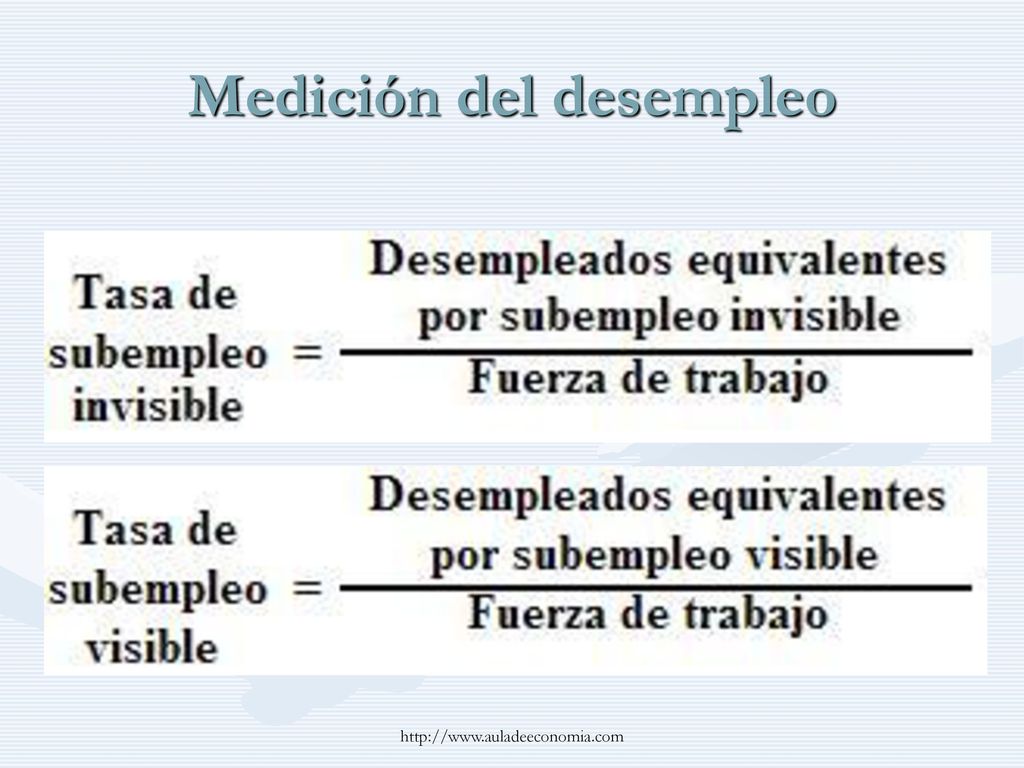 Medición del desempleo

$\text{Tasa de subempleo invisible} = \frac{\text{Desempleados equivalentes por subempleo invisible}}{\text{Fuerza de trabajo}}$

$\text{Tasa de subempleo visible} = \frac{\text{Desempleados equivalentes por subempleo visible}}{\text{Fuerza de trabajo}}$

http://www.auladeeconomia.com